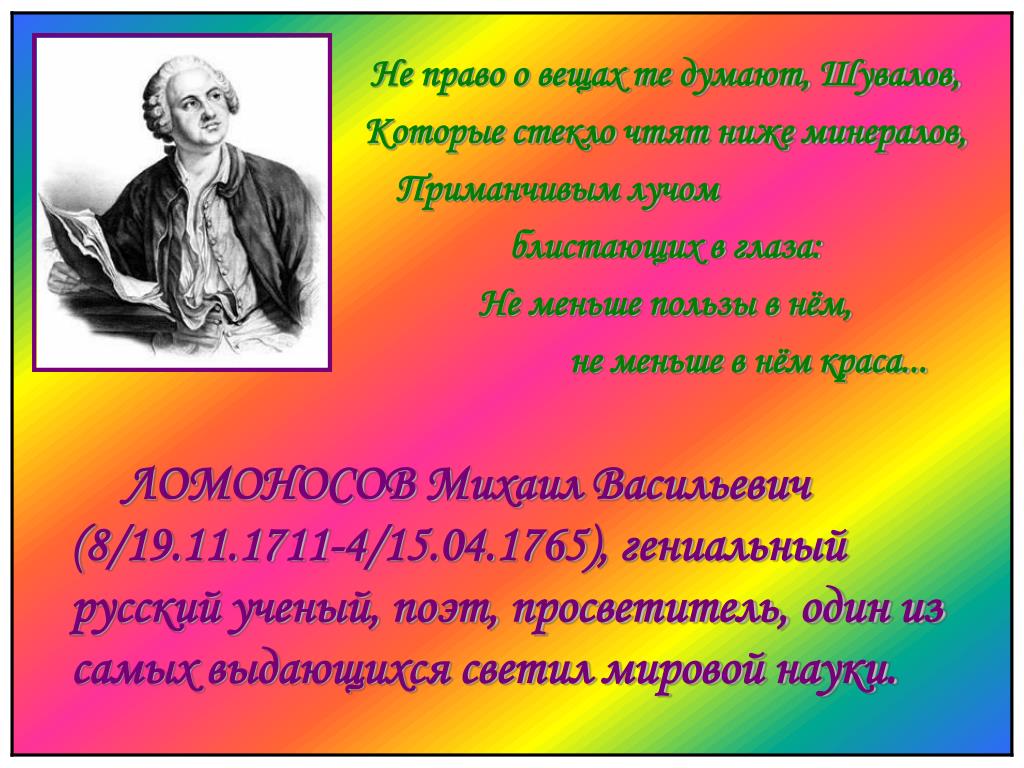 Не право о вещах те думают, Шувалов,
Которые стекло чтят ниже минералов,
Приманчивым лучом
блистающих в глаза:
Не меньше пользы в нём,
не меньше в нём краса...

ЛОМОНОСОВ Михаил Васильевич (8/19.11.1711-4/15.04.1765), гениальный русский ученый, поэт, просветитель, один из самых выдающихся светил мировой науки.